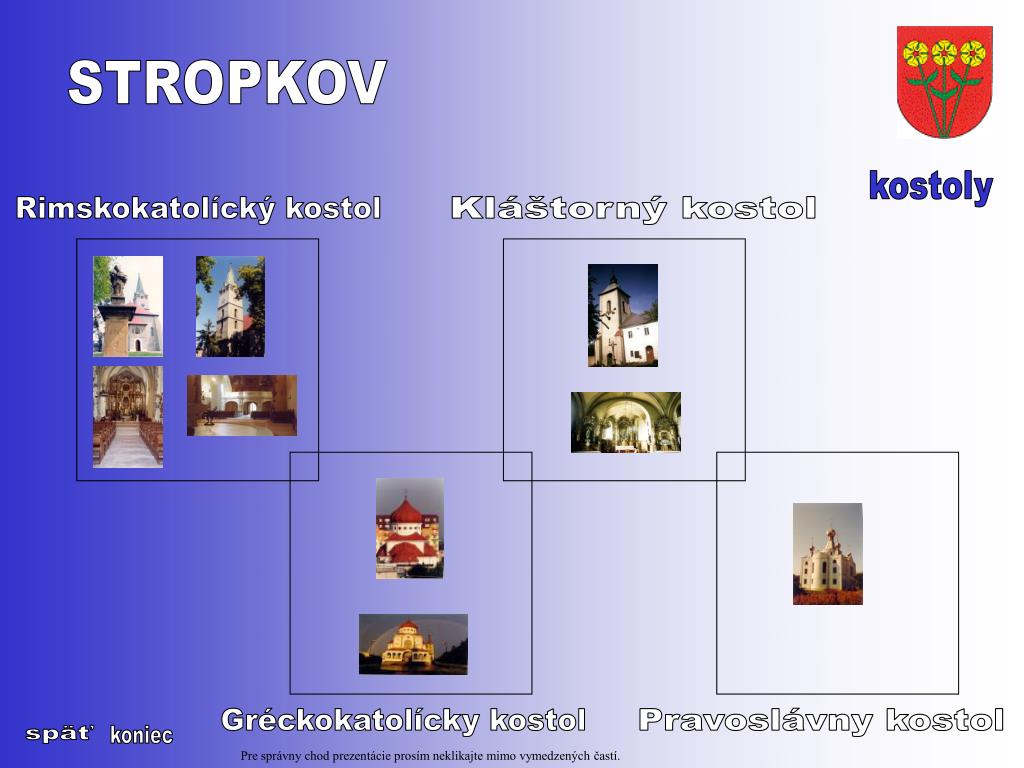 STROPKOV

kostoly

Rimskokatolícký kostol

Kláštorný kostol

Gréckokatolícky kostol

Pravoslávny kostol

späť

koniec

Pre správny chod prezentácie prosím neklikajte mimo vymedzených častí.